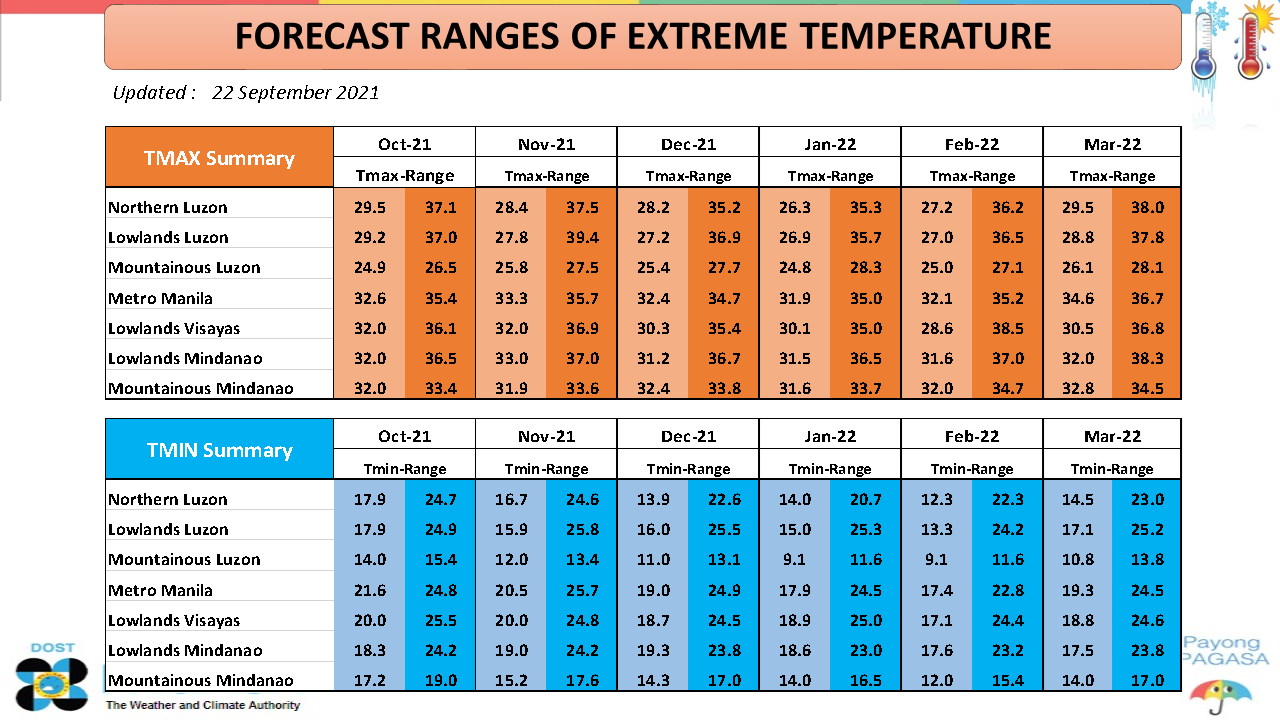 FORECAST RANGES OF EXTREME TEMPERATURE

Updated : 22 September 2021

| TMAX Summary | Oct-21 | | Nov-21 | | Dec-21 | | Jan-22 | | Feb-22 | | Mar-22 | |
|---|---|---|---|---|---|---|---|---|---|---|---|---|
| | Tmax-Range | | Tmax-Range | | Tmax-Range | | Tmax-Range | | Tmax-Range | | Tmax-Range | |
| Northern Luzon | 29.5 | 37.1 | 28.4 | 37.5 | 28.2 | 35.2 | 26.3 | 35.3 | 27.2 | 36.2 | 29.5 | 38.0 |
| Lowlands Luzon | 29.2 | 37.0 | 27.8 | 39.4 | 27.2 | 36.9 | 26.9 | 35.7 | 27.0 | 36.5 | 28.8 | 37.8 |
| Mountainous Luzon | 24.9 | 26.5 | 25.8 | 27.5 | 25.4 | 27.7 | 24.8 | 28.3 | 25.0 | 27.1 | 26.1 | 28.1 |
| Metro Manila | 32.6 | 35.4 | 33.3 | 35.7 | 32.4 | 34.7 | 31.9 | 35.0 | 32.1 | 35.2 | 34.6 | 36.7 |
| Lowlands Visayas | 32.0 | 36.1 | 32.0 | 36.9 | 30.3 | 35.4 | 30.1 | 35.0 | 28.6 | 38.5 | 30.5 | 36.8 |
| Lowlands Mindanao | 32.0 | 36.5 | 33.0 | 37.0 | 31.2 | 36.7 | 31.5 | 36.5 | 31.6 | 37.0 | 32.0 | 38.3 |
| Mountainous Mindanao | 32.0 | 33.4 | 31.9 | 33.6 | 32.4 | 33.8 | 31.6 | 33.7 | 32.0 | 34.7 | 32.8 | 34.5 |

| TMIN Summary | Oct-21 | | Nov-21 | | Dec-21 | | Jan-22 | | Feb-22 | | Mar-22 | |
|---|---|---|---|---|---|---|---|---|---|---|---|---|
| | Tmin-Range | | Tmin-Range | | Tmin-Range | | Tmin-Range | | Tmin-Range | | Tmin-Range | |
| Northern Luzon | 17.9 | 24.7 | 16.7 | 24.6 | 13.9 | 22.6 | 14.0 | 20.7 | 12.3 | 22.3 | 14.5 | 23.0 |
| Lowlands Luzon | 17.9 | 24.9 | 15.9 | 25.8 | 16.0 | 25.5 | 15.0 | 25.3 | 13.3 | 24.2 | 17.1 | 25.2 |
| Mountainous Luzon | 14.0 | 15.4 | 12.0 | 13.4 | 11.0 | 13.1 | 9.1 | 11.6 | 9.1 | 11.6 | 10.8 | 13.8 |
| Metro Manila | 21.6 | 24.8 | 20.5 | 25.7 | 19.0 | 24.9 | 17.9 | 24.5 | 17.4 | 22.8 | 19.3 | 24.5 |
| Lowlands Visayas | 20.0 | 25.5 | 20.0 | 24.8 | 18.7 | 24.5 | 18.9 | 25.0 | 17.1 | 24.4 | 18.8 | 24.6 |
| Lowlands Mindanao | 18.3 | 24.2 | 19.0 | 24.2 | 19.3 | 23.8 | 18.6 | 23.0 | 17.6 | 23.2 | 17.5 | 23.8 |
| Mountainous Mindanao | 17.2 | 19.0 | 15.2 | 17.6 | 14.3 | 17.0 | 14.0 | 16.5 | 12.0 | 15.4 | 14.0 | 17.0 |

DOST

The Weather and Climate Authority

Payong PAGASA